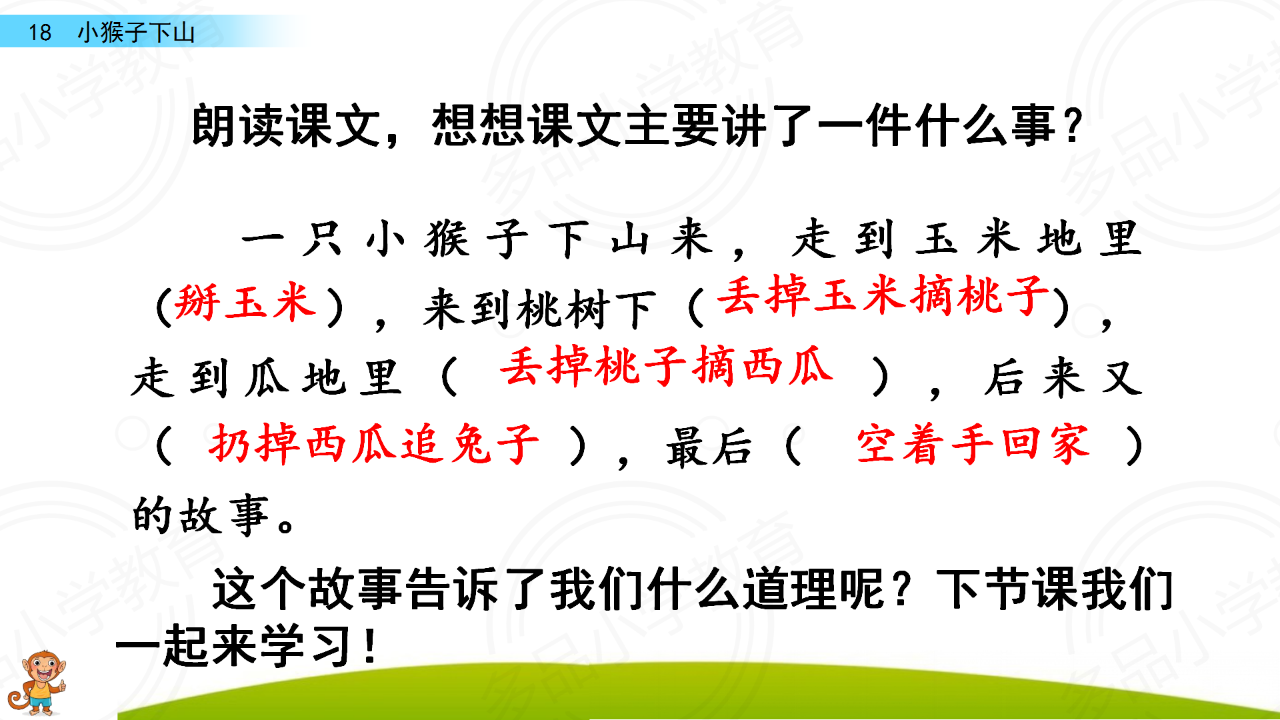 18 小猴子下山

朗读课文，想想课文主要讲了一件什么事？

一只小猴子下山来，走到玉米地里（掰玉米），来到桃树下（丢掉玉米摘桃子），走到瓜地里（丢掉桃子摘西瓜），后来又（扔掉西瓜追兔子），最后（空着手回家）的故事。

这个故事告诉了我们什么道理呢？下节课我们一起来学习！